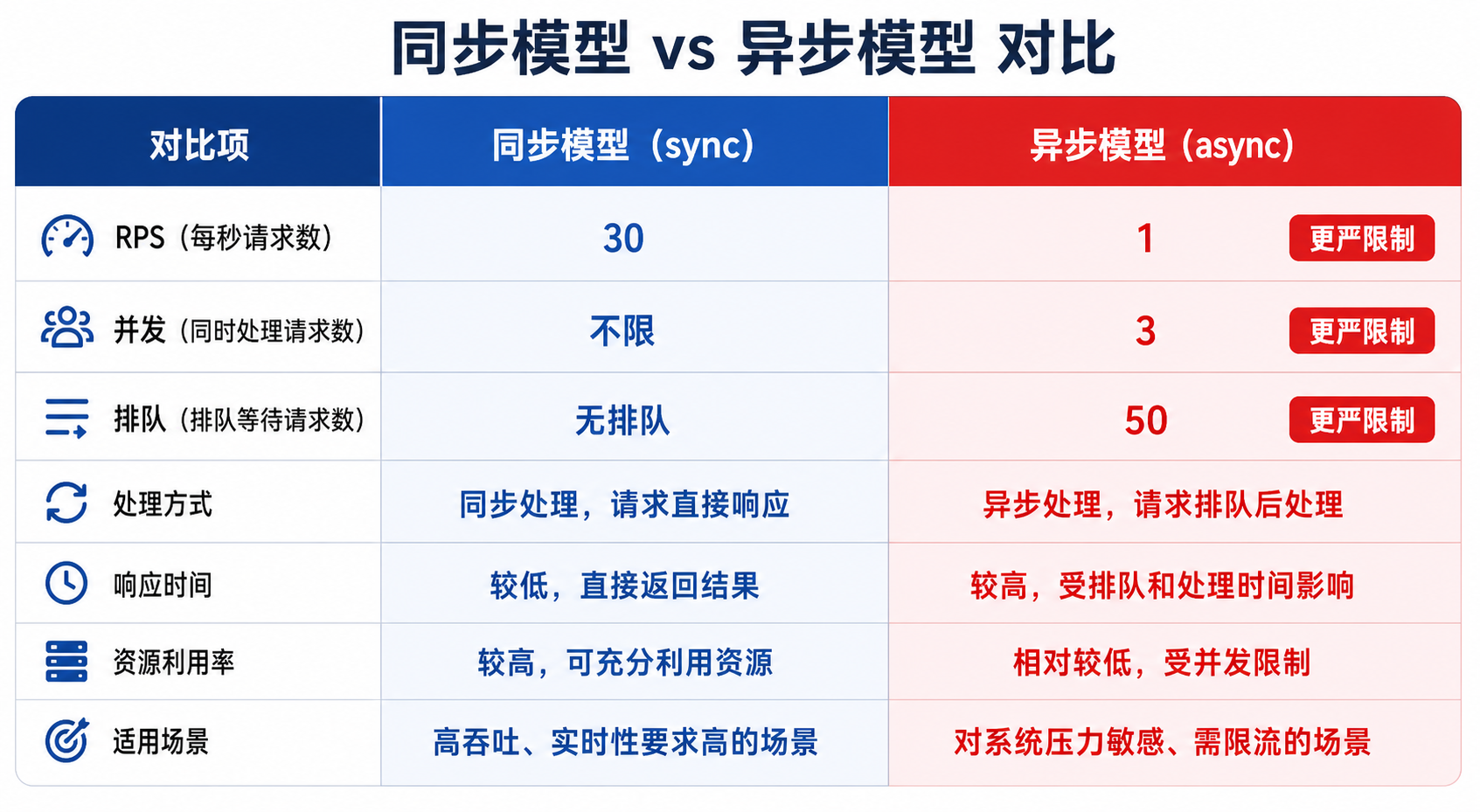 同步模型 vs 异步模型 对比

| 对比项 | 同步模型（sync） | 异步模型（async） |
|---|---|---|
| RPS（每秒请求数） | 30 | 1 更严限制 |
| 并发（同时处理请求数） | 不限 | 3 更严限制 |
| 排队（排队等待请求数） | 无排队 | 50 更严限制 |
| 处理方式 | 同步处理，请求直接响应 | 异步处理，请求排队后处理 |
| 响应时间 | 较低，直接返回结果 | 较高，受排队和处理时间影响 |
| 资源利用率 | 较高，可充分利用资源 | 相对较低，受并发限制 |
| 适用场景 | 高吞吐、实时性要求高的场景 | 对系统压力敏感、需限流的场景 |